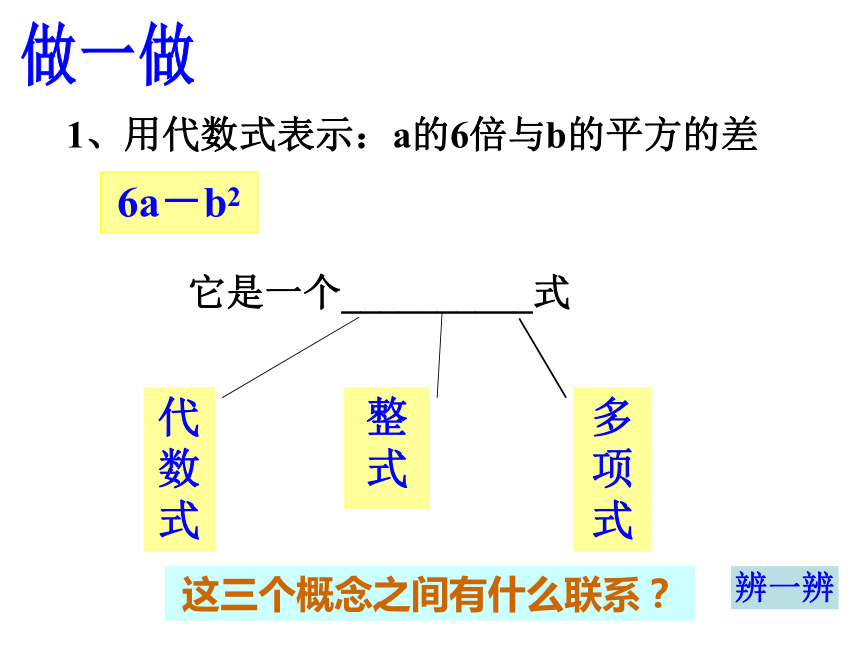 做一做

1、用代数式表示：a的6倍与b的平方的差

$6a－b^2$

它是一个__________式

代数式

整式

多项式

这三个概念之间有什么联系？

辨一辨